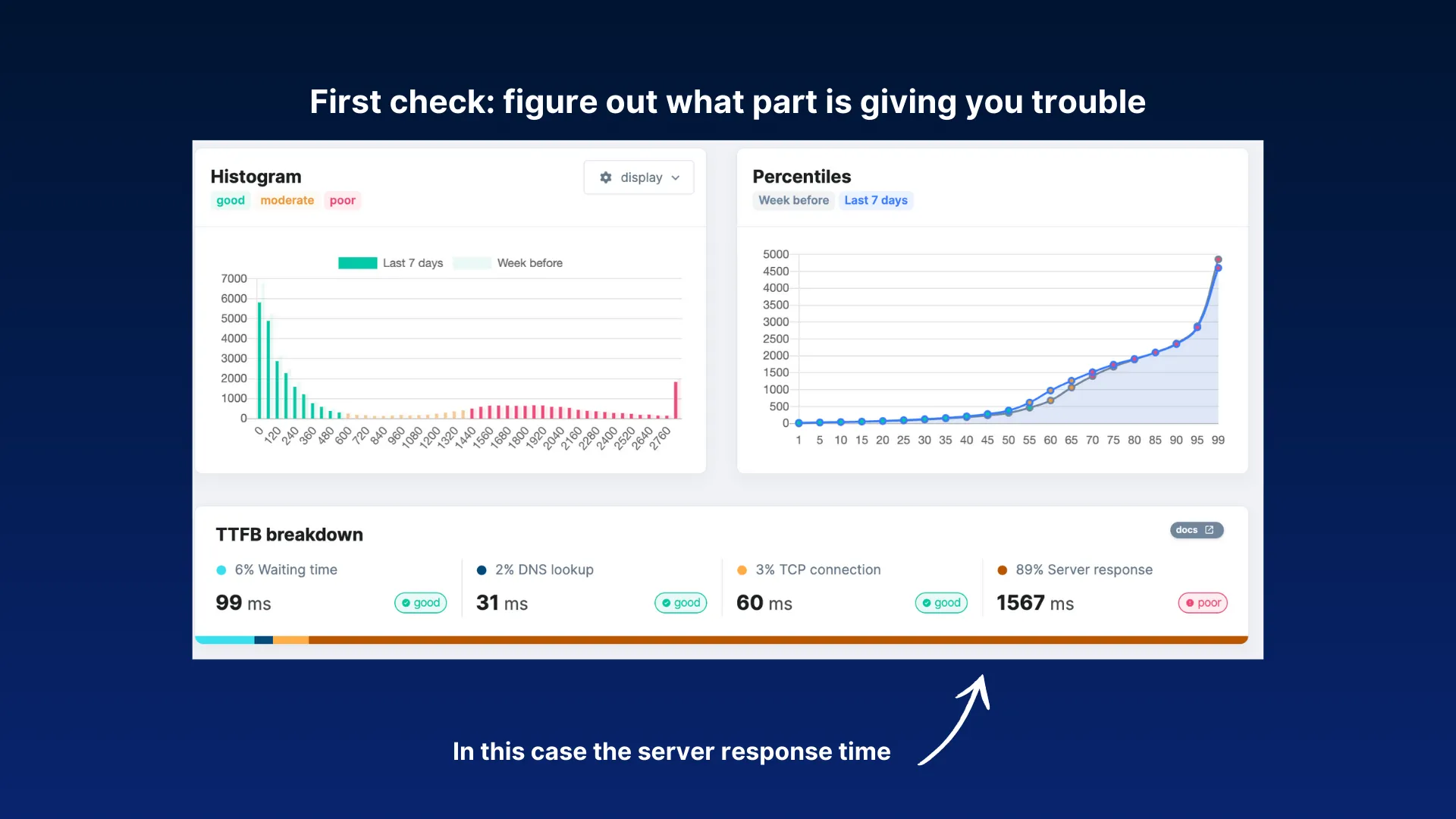 First check: figure out what part is giving you trouble

Histogram
good moderate poor

display

Last 7 days Week before

7000
6000
5000
4000
3000
2000
1000
0

0 120 240 360 480 600 720 840 960 1080 1200 1320 1440 1560 1680 1800 1920 2040 2160 2280 2400 2520 2640 2760

Percentiles
Week before Last 7 days

5000
4500
4000
3500
3000
2500
2000
1500
1000
500
0

1 5 10 15 20 25 30 35 40 45 50 55 60 65 70 75 80 85 90 95 99

TTFB breakdown

docs

6% Waiting time
99 ms
good

2% DNS lookup
31 ms
good

3% TCP connection
60 ms
good

89% Server response
1567 ms
poor

In this case the server response time